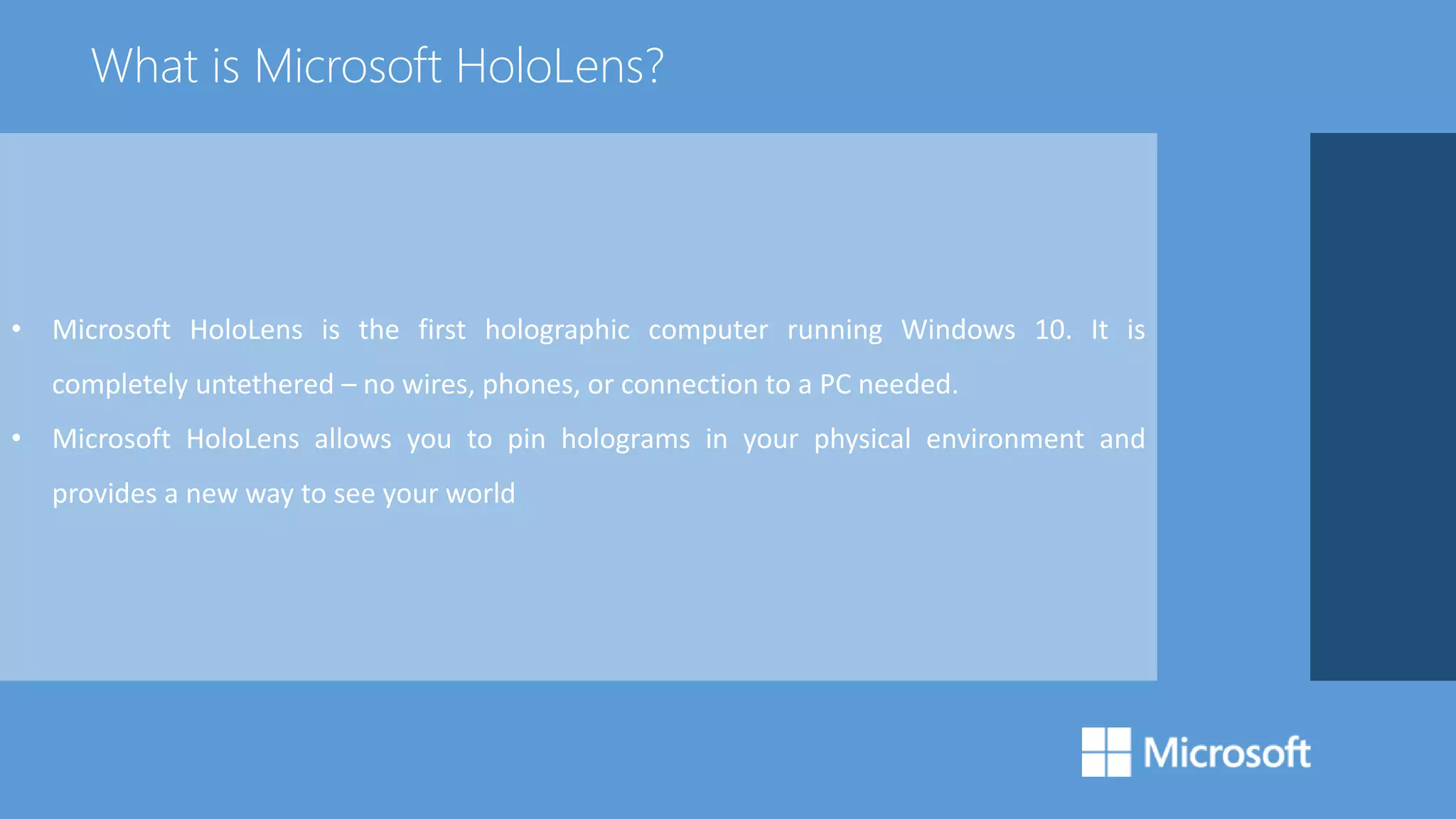 What is Microsoft HoloLens?

• Microsoft HoloLens is the first holographic computer running Windows 10. It is completely untethered – no wires, phones, or connection to a PC needed.

• Microsoft HoloLens allows you to pin holograms in your physical environment and provides a new way to see your world

Microsoft